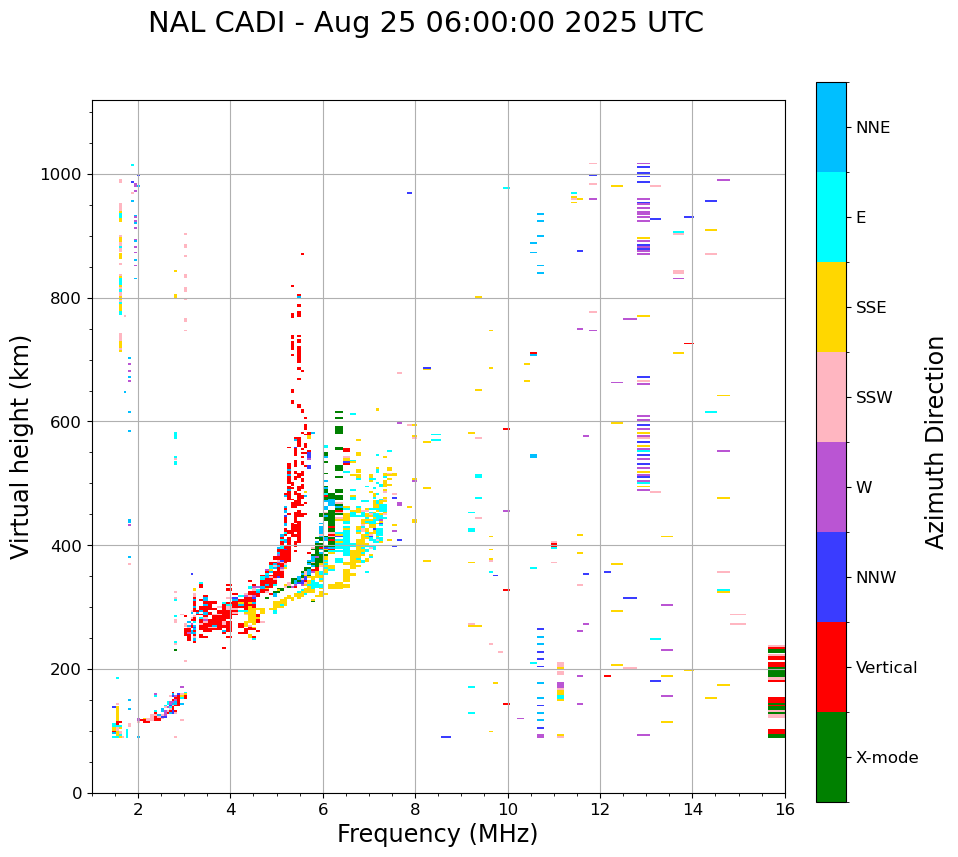 NAL CADI - Aug 25 06:00:00 2025 UTC

Virtual height (km)

1000
800
600
400
200
0

2
4
6
8
10
12
14
16

Frequency (MHz)

NNE
E
SSE
SSW
W
NNW
Vertical
X-mode

Azimuth Direction